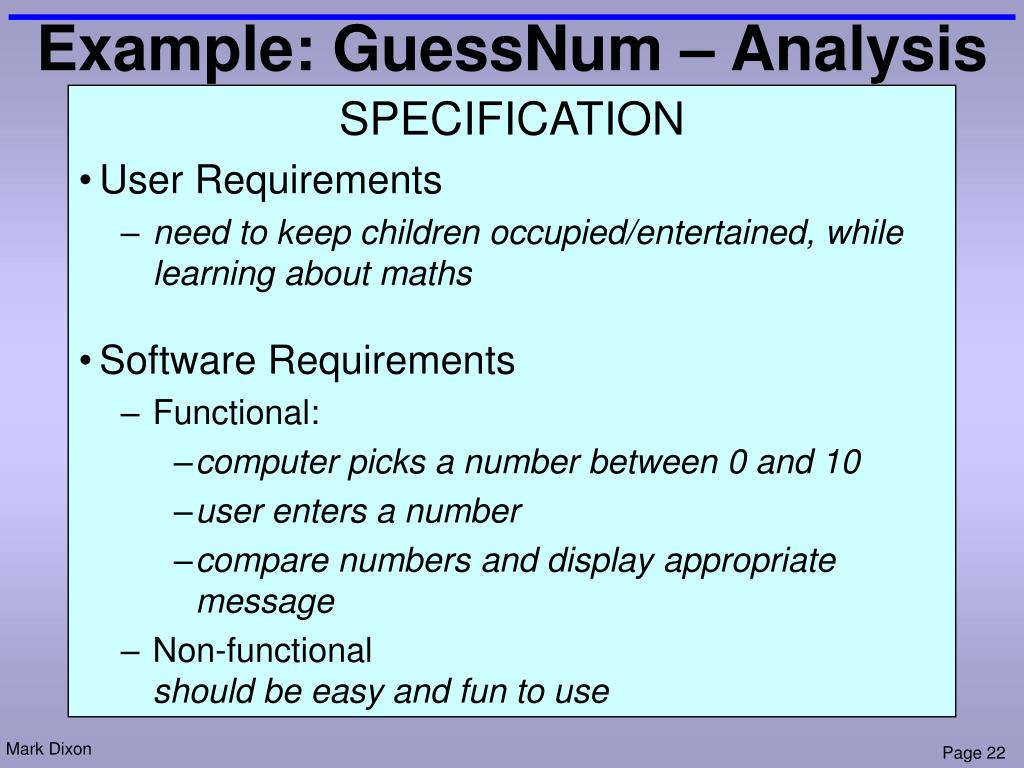 Example: GuessNum – Analysis

SPECIFICATION

• User Requirements
– need to keep children occupied/entertained, while learning about maths

• Software Requirements
– Functional:
– computer picks a number between 0 and 10
– user enters a number
– compare numbers and display appropriate message
– Non-functional
should be easy and fun to use

Mark Dixon

Page 22